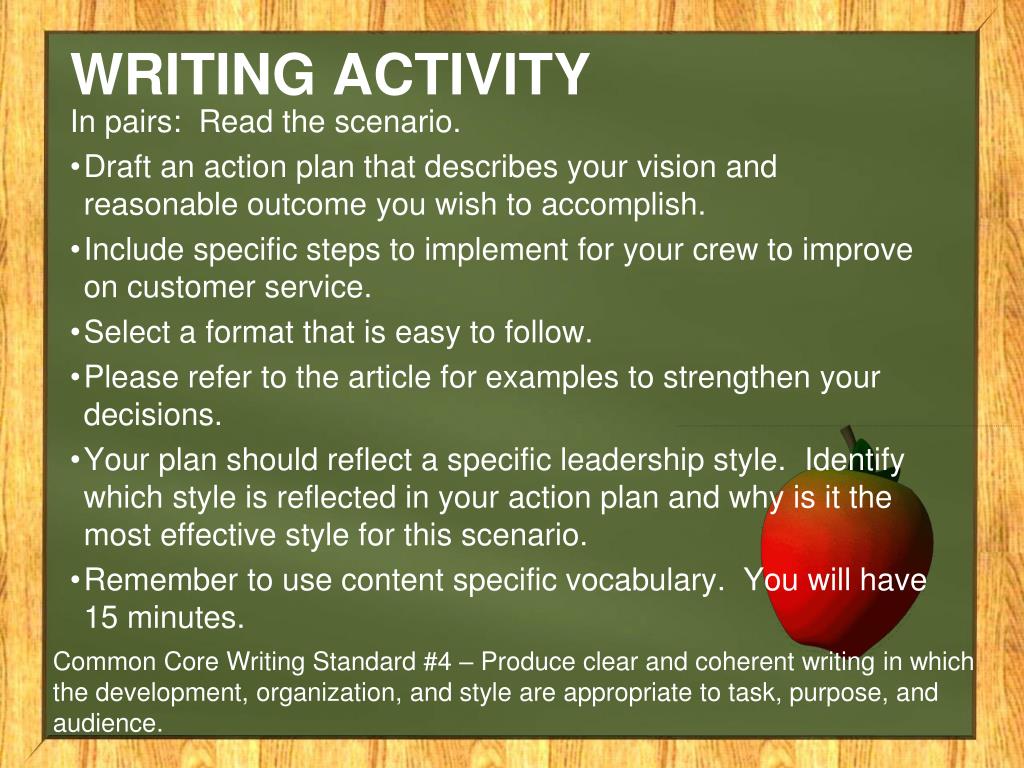 WRITING ACTIVITY

In pairs: Read the scenario.

•Draft an action plan that describes your vision and reasonable outcome you wish to accomplish.

•Include specific steps to implement for your crew to improve on customer service.

•Select a format that is easy to follow.

•Please refer to the article for examples to strengthen your decisions.

•Your plan should reflect a specific leadership style. Identify which style is reflected in your action plan and why is it the most effective style for this scenario.

•Remember to use content specific vocabulary. You will have 15 minutes.

Common Core Writing Standard #4 – Produce clear and coherent writing in which the development, organization, and style are appropriate to task, purpose, and audience.